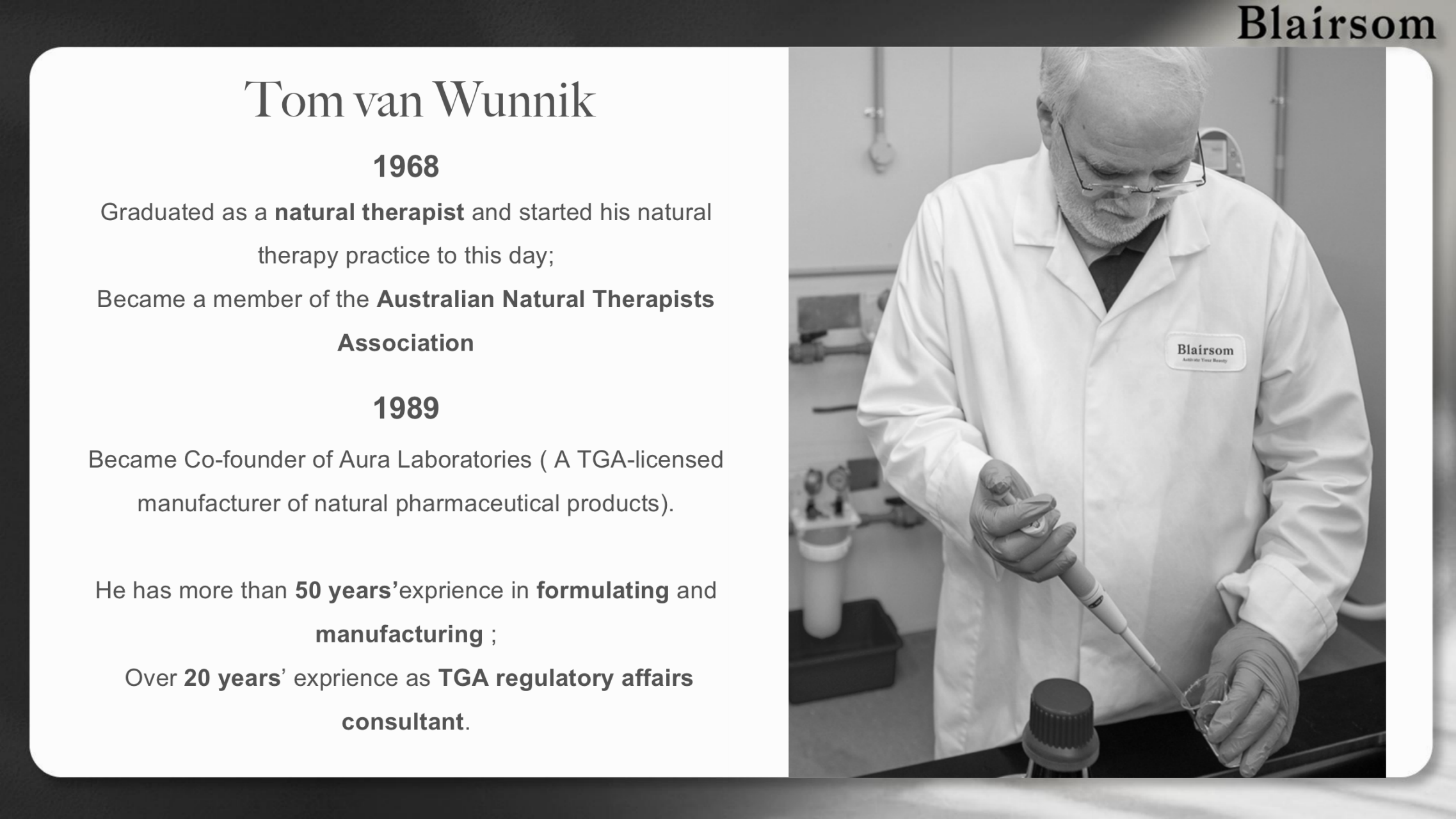 Blairsom

Tom van Wunnik

1968

Graduated as a natural therapist and started his natural therapy practice to this day;
Became a member of the Australian Natural Therapists Association

1989

Became Co-founder of Aura Laboratories ( A TGA-licensed manufacturer of natural pharmaceutical products).

He has more than 50 years'exprience in formulating and manufacturing ;
Over 20 years' exprience as TGA regulatory affairs consultant.

Blairsom
Activate Your Beauty